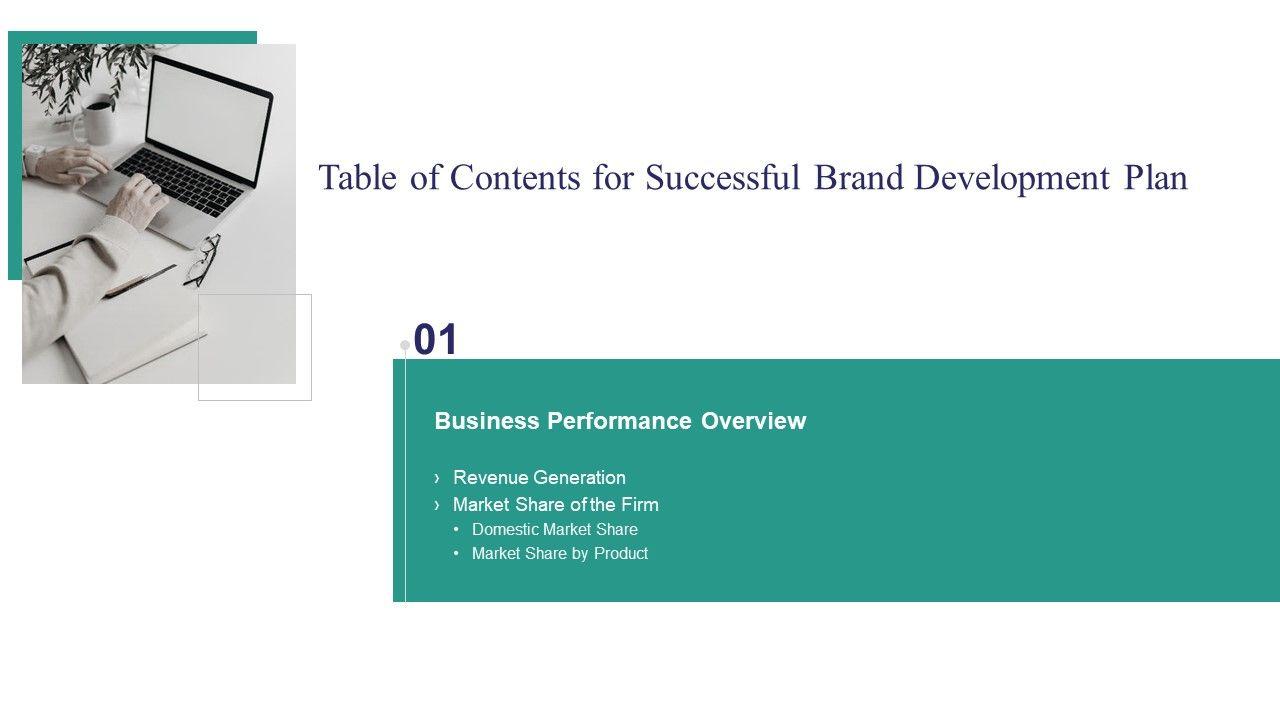 Table of Contents for Successful Brand Development Plan

01

Business Performance Overview

› Revenue Generation
› Market Share of the Firm
• Domestic Market Share
• Market Share by Product